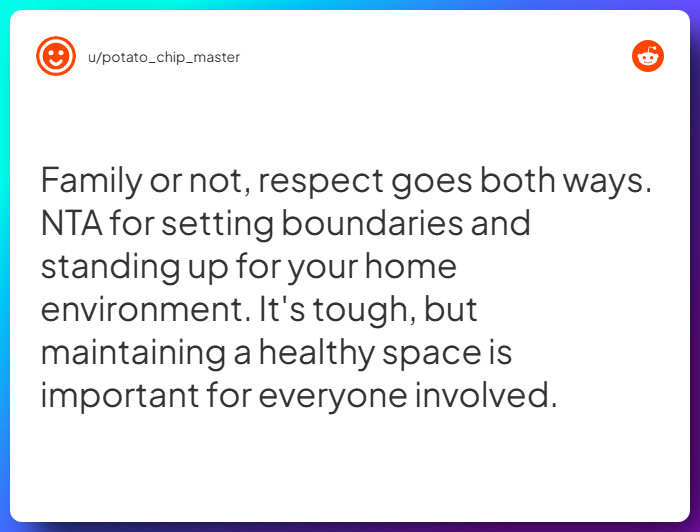 u/potato_chip_master

Family or not, respect goes both ways. NTA for setting boundaries and standing up for your home environment. It's tough, but maintaining a healthy space is important for everyone involved.